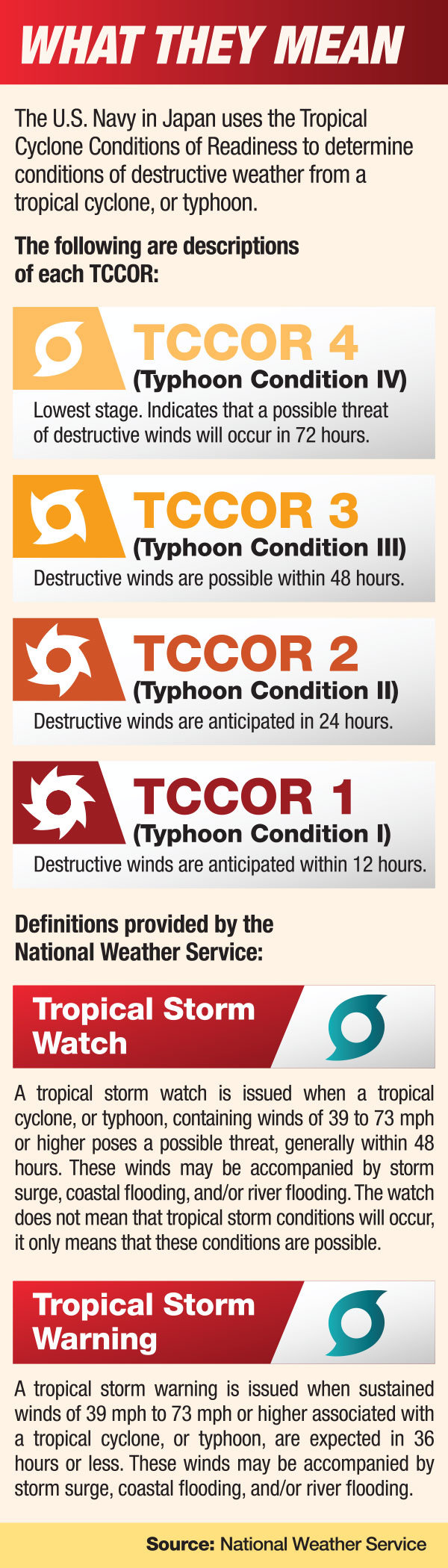 WHAT THEY MEAN

The U.S. Navy in Japan uses the Tropical Cyclone Conditions of Readiness to determine conditions of destructive weather from a tropical cyclone, or typhoon.

The following are descriptions of each TCCOR:

TCCOR 4
(Typhoon Condition IV)
Lowest stage. Indicates that a possible threat of destructive winds will occur in 72 hours.

TCCOR 3
(Typhoon Condition III)
Destructive winds are possible within 48 hours.

TCCOR 2
(Typhoon Condition II)
Destructive winds are anticipated in 24 hours.

TCCOR 1
(Typhoon Condition I)
Destructive winds are anticipated within 12 hours.

Definitions provided by the National Weather Service:

Tropical Storm Watch

A tropical storm watch is issued when a tropical cyclone, or typhoon, containing winds of 39 to 73 mph or higher poses a possible threat, generally within 48 hours. These winds may be accompanied by storm surge, coastal flooding, and/or river flooding. The watch does not mean that tropical storm conditions will occur, it only means that these conditions are possible.

Tropical Storm Warning

A tropical storm warning is issued when sustained winds of 39 mph to 73 mph or higher associated with a tropical cyclone, or typhoon, are expected in 36 hours or less. These winds may be accompanied by storm surge, coastal flooding, and/or river flooding.

Source: National Weather Service